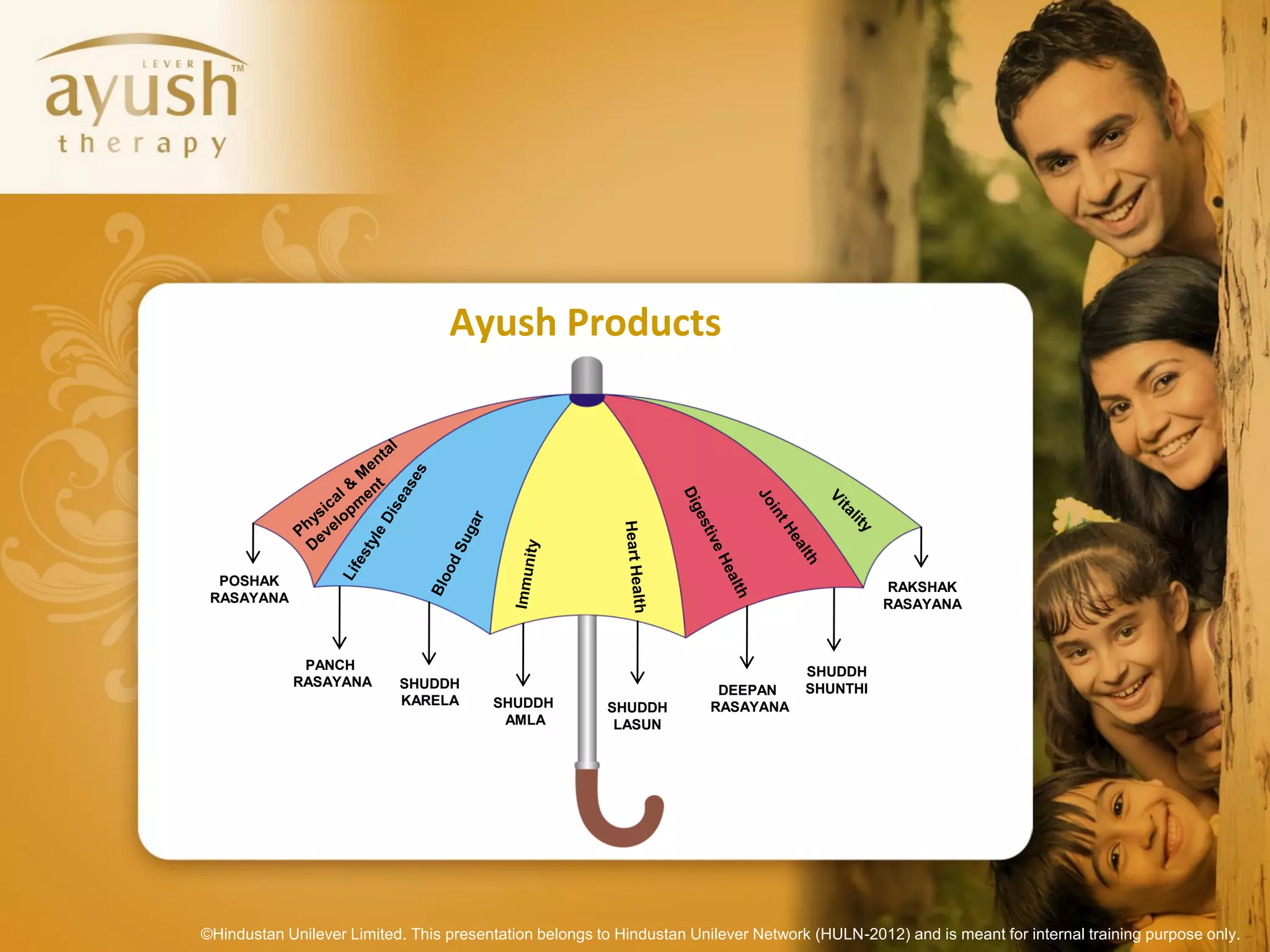 LEVER
ayush™
therapy

Ayush Products

Physical & Mental Development
Lifestyle Diseases
Blood Sugar
Immunity
Heart Health
Digestive Health
Joint Health
Vitality

POSHAK RASAYANA
PANCH RASAYANA
SHUDDH KARELA
SHUDDH AMLA
SHUDDH LASUN
DEEPAN RASAYANA
SHUDDH SHUNTHI
RAKSHAK RASAYANA

©Hindustan Unilever Limited. This presentation belongs to Hindustan Unilever Network (HULN-2012) and is meant for internal training purpose only.